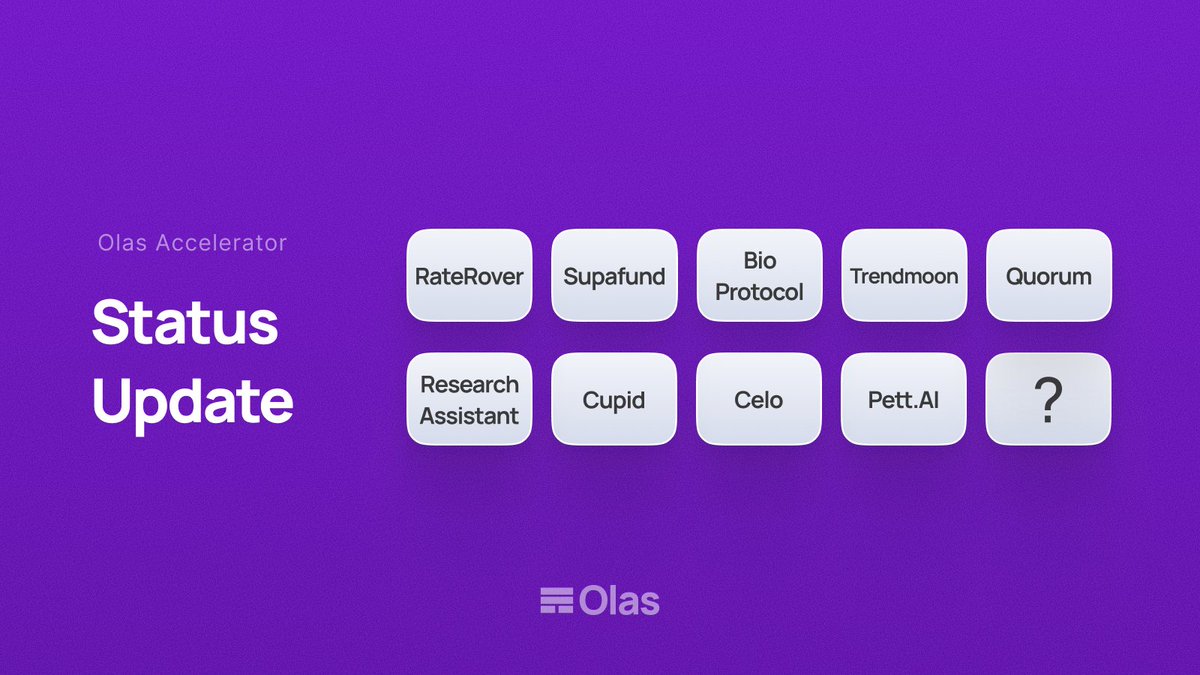 Olas Accelerator

Status Update

RateRover
Supafund
Bio Protocol
Trendmoon
Quorum
Research Assistant
Cupid
Celo
Pett.AI
?

Olas